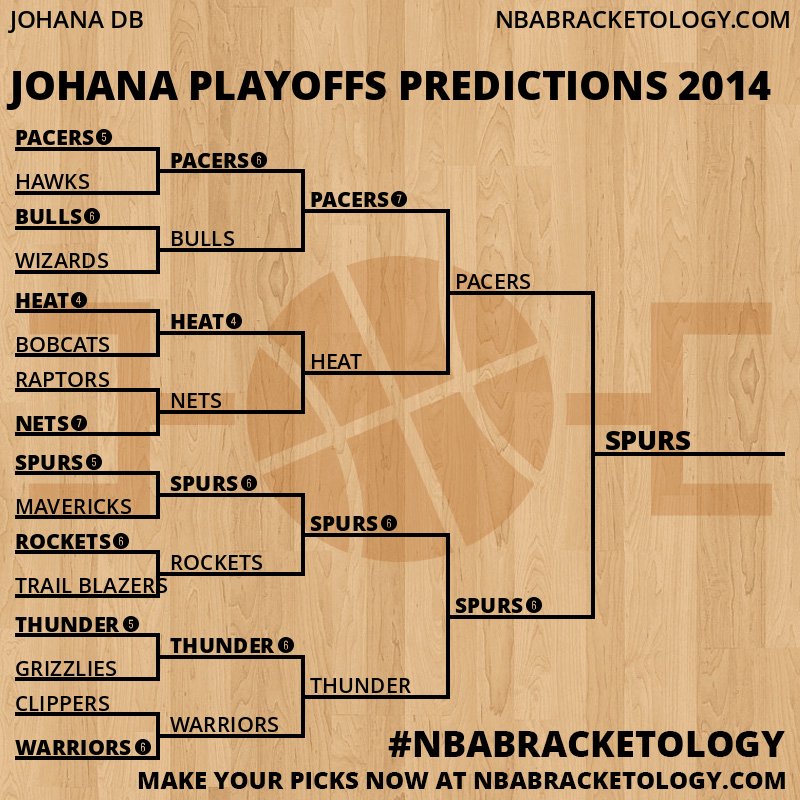 JOHANA DB

NBABRACKETOLOGY.COM

JOHANA PLAYOFFS PREDICTIONS 2014

PACERS 5
HAWKS
BULLS 6
WIZARDS
HEAT 4
BOBCATS
RAPTORS
NETS 7
SPURS 5
MAVERICKS
ROCKETS 6
TRAIL BLAZERS
THUNDER 5
GRIZZLIES
CLIPPERS
WARRIORS 6

PACERS 6
BULLS
HEAT 4
NETS
SPURS 6
ROCKETS
THUNDER 6
WARRIORS

PACERS 7
HEAT
SPURS 6
THUNDER

PACERS
SPURS 6

SPURS

#NBABRACKETOLOGY
MAKE YOUR PICKS NOW AT NBABRACKETOLOGY.COM